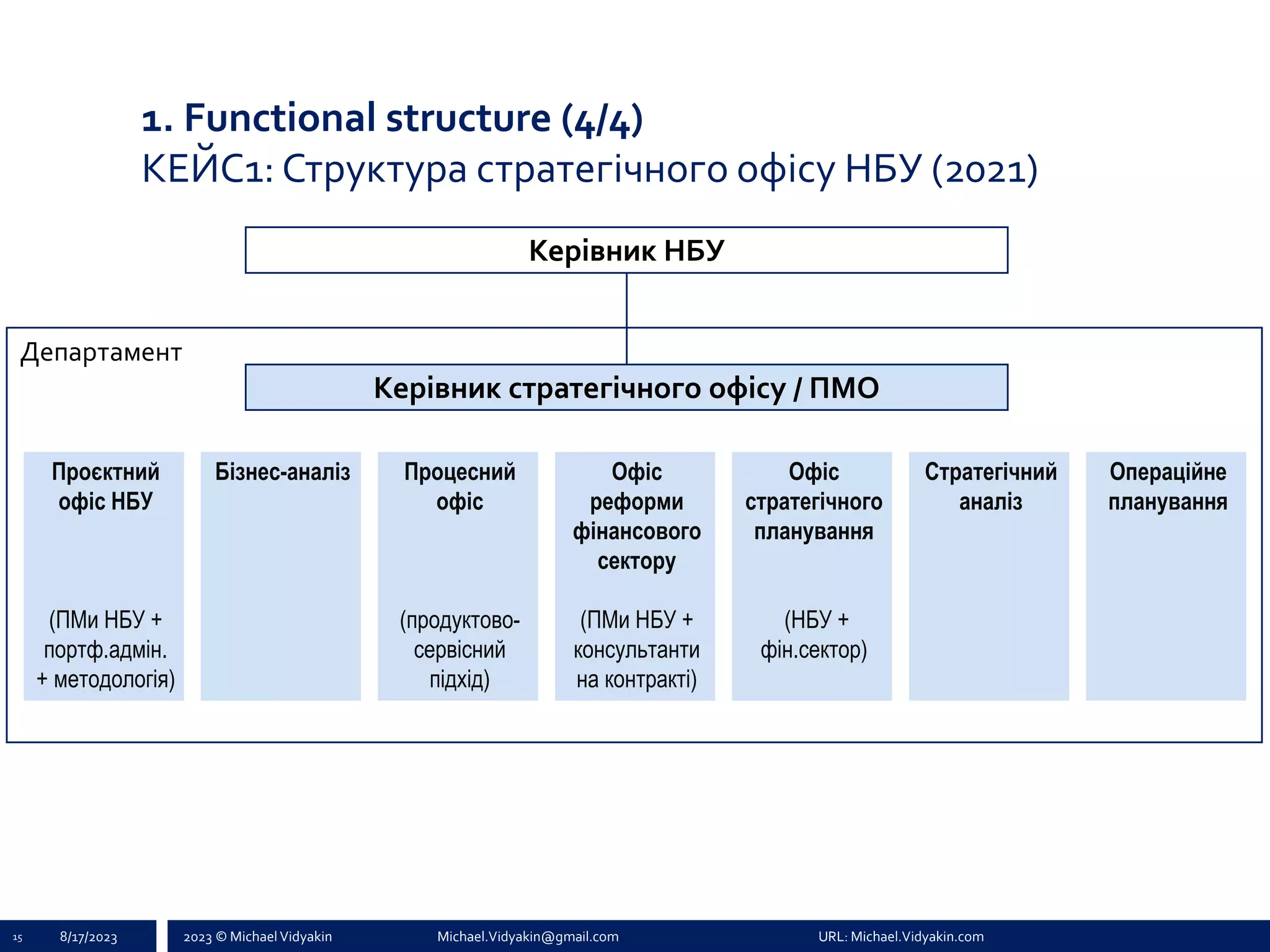 1. Functional structure (4/4)
КЕЙС1: Структура стратегічного офісу НБУ (2021)

Керівник НБУ

Департамент

Керівник стратегічного офісу / ПМО

Проєктний офіс НБУ

(ПМи НБУ + портф.адмін. + методологія)

Бізнес-аналіз

Процесний офіс

(продуктово-сервісний підхід)

Офіс реформи фінансового сектору

(ПМи НБУ + консультанти на контракті)

Офіс стратегічного планування

(НБУ + фін.сектор)

Стратегічний аналіз

Операційне планування

15 8/17/2023 2023 © Michael Vidyakin Michael.Vidyakin@gmail.com URL: Michael.Vidyakin.com